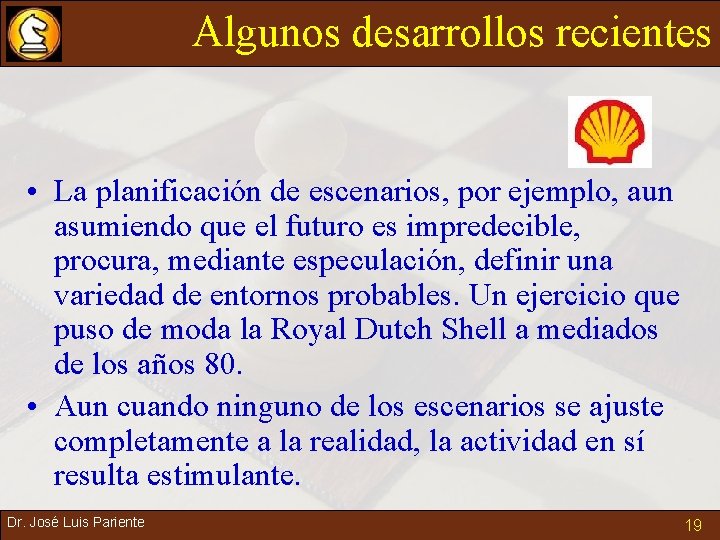 Algunos desarrollos recientes

• La planificación de escenarios, por ejemplo, aun asumiendo que el futuro es impredecible, procura, mediante especulación, definir una variedad de entornos probables. Un ejercicio que puso de moda la Royal Dutch Shell a mediados de los años 80.

• Aun cuando ninguno de los escenarios se ajuste completamente a la realidad, la actividad en sí resulta estimulante.

Dr. José Luis Pariente

19